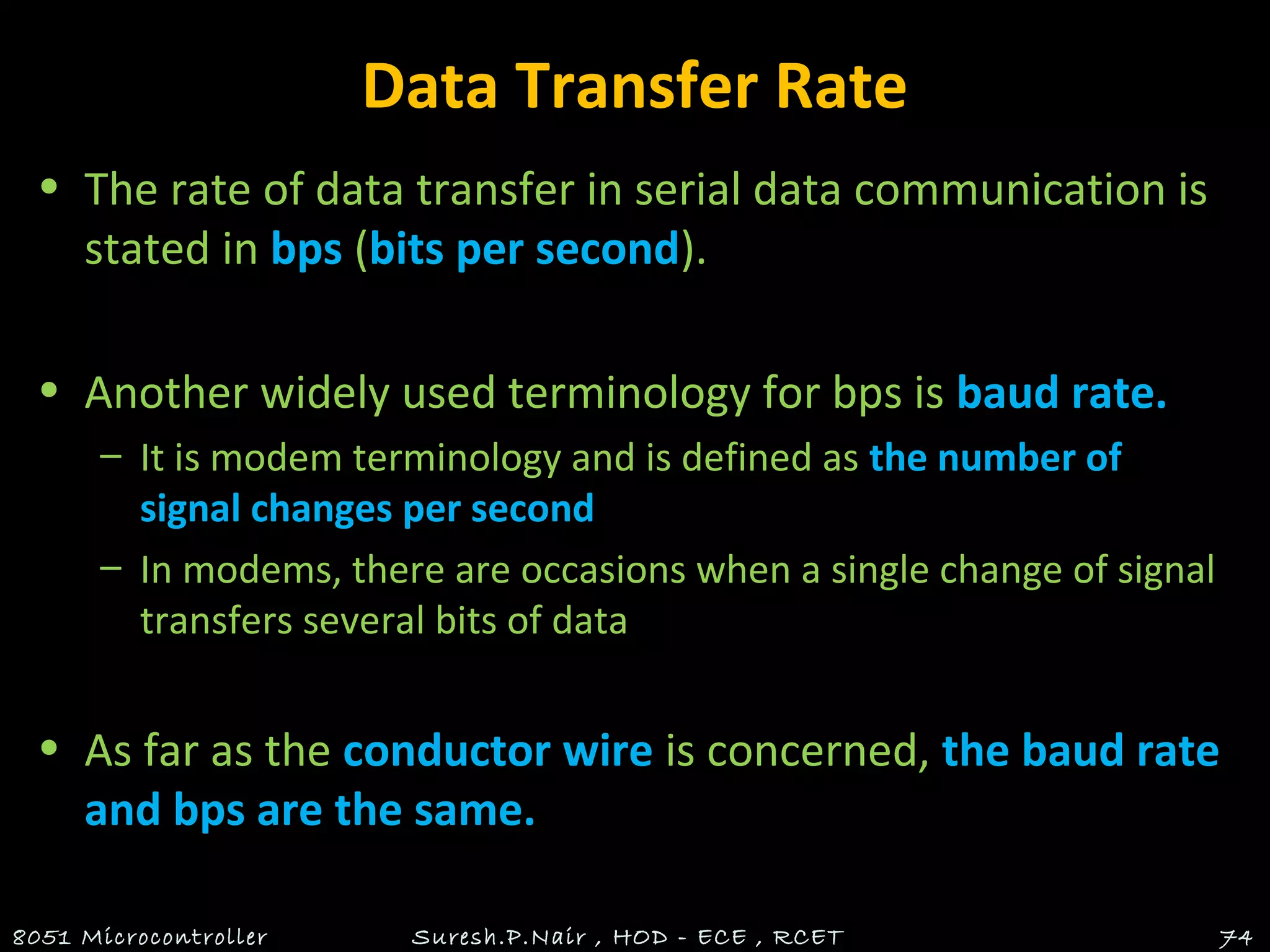 Data Transfer Rate

• The rate of data transfer in serial data communication is stated in bps (bits per second).

• Another widely used terminology for bps is baud rate.
– It is modem terminology and is defined as the number of signal changes per second
– In modems, there are occasions when a single change of signal transfers several bits of data

• As far as the conductor wire is concerned, the baud rate and bps are the same.

8051 Microcontroller Suresh.P.Nair , HOD - ECE , RCET 74